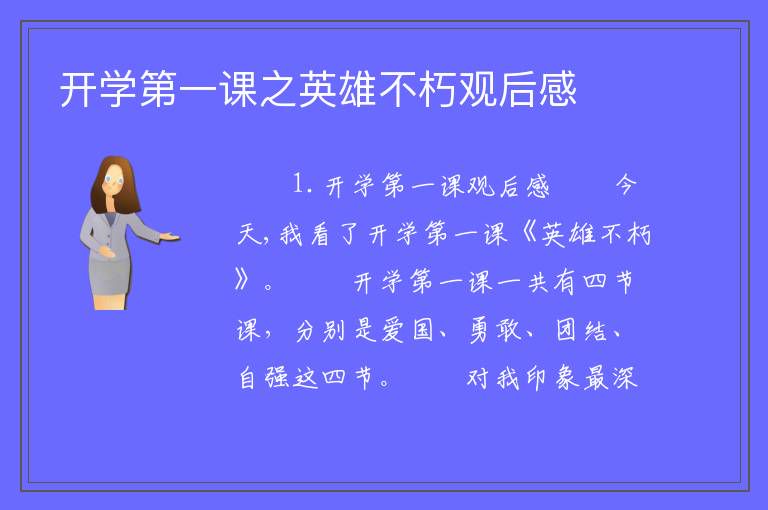 开学第一课之英雄不朽观后感

1. 开学第一课观后感　　今天，我看了开学第一课《英雄不朽》。　　开学第一课一共有四节课，分别是爱国、勇敢、团结、自强这四节。　　对我印象最深